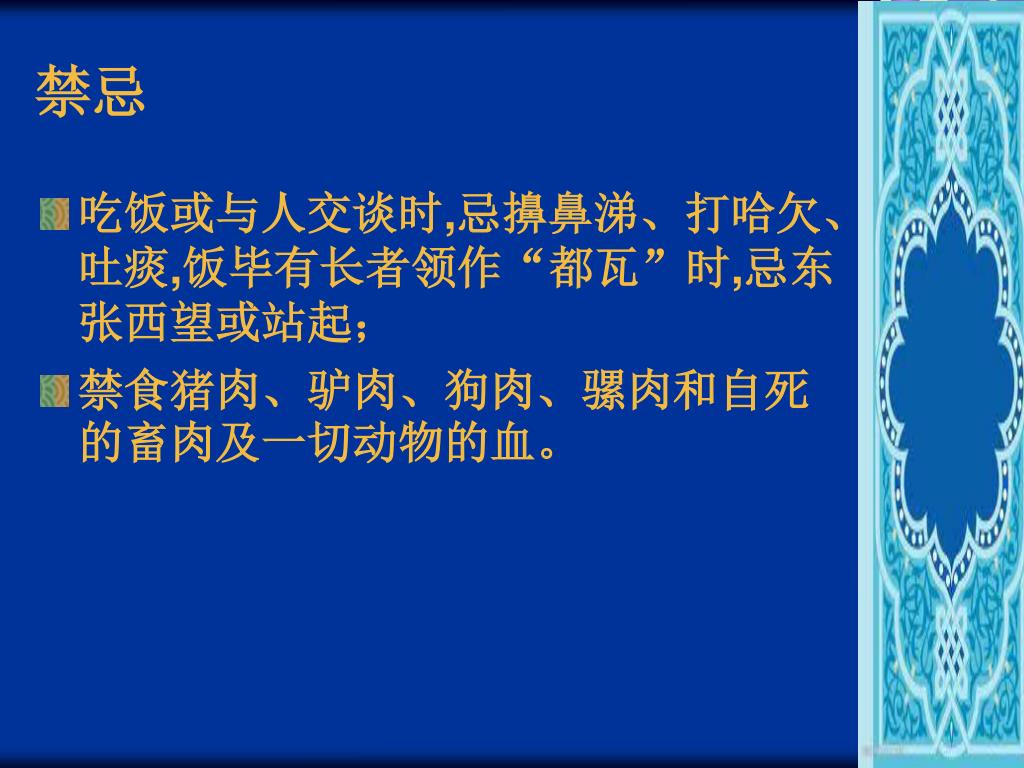 禁忌

吃饭或与人交谈时,忌擤鼻涕、打哈欠、吐痰,饭毕有长者领作“都瓦”时,忌东张西望或站起;

禁食猪肉、驴肉、狗肉、骡肉和自死的畜肉及一切动物的血。